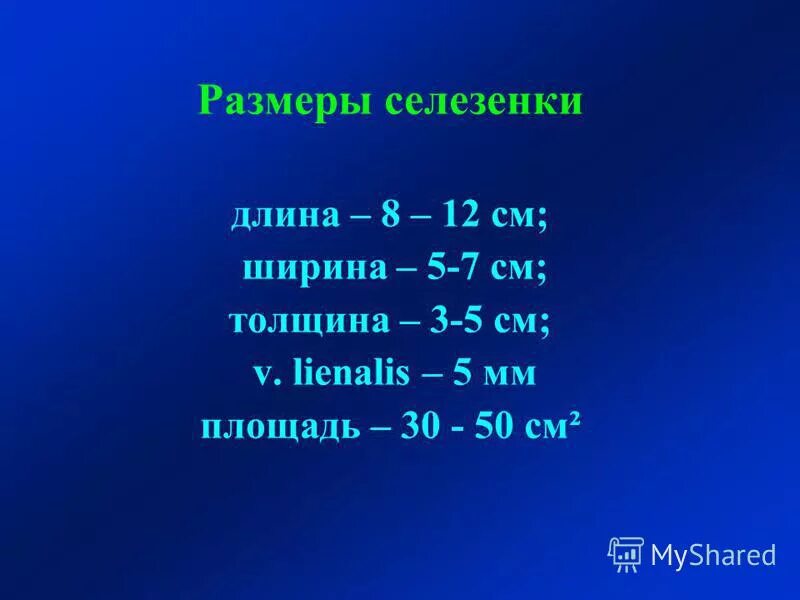 Размеры селезенки

длина – 8 – 12 см;
ширина – 5-7 см;
толщина – 3-5 см;
v. lienalis – 5 мм
площадь – 30 - 50 см²

MyShared